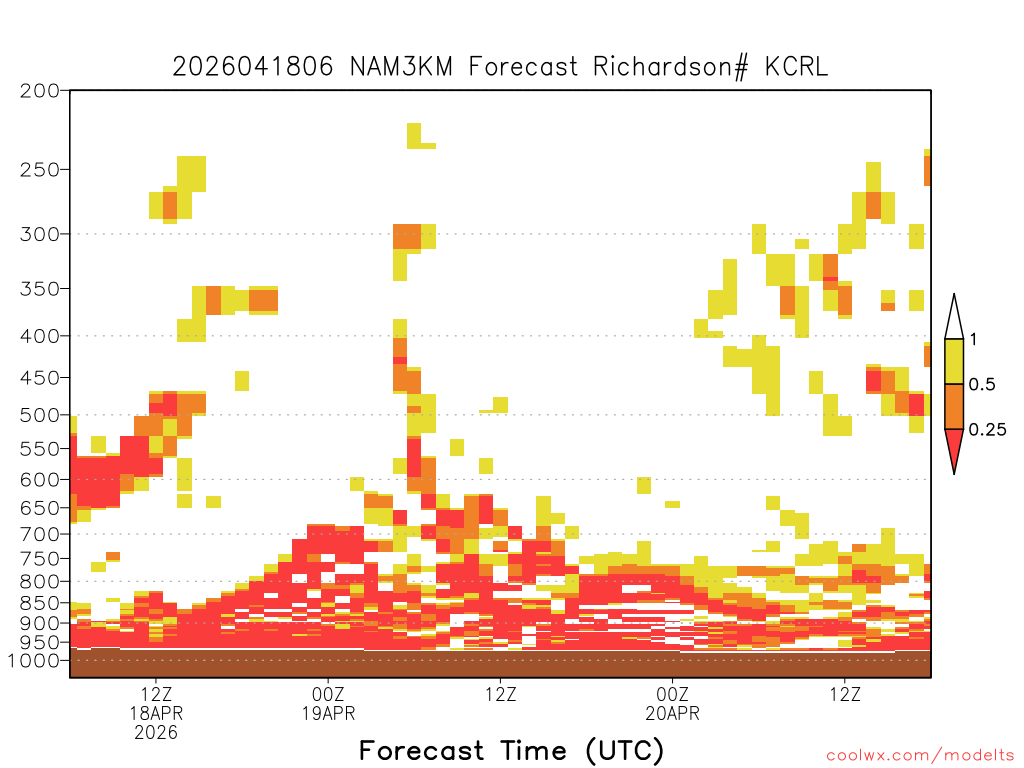 2026041806 NAM3KM Forecast Richardson# KCRL

200
250
300
350
400
450
500
550
600
650
700
750
800
850
900
950
1000

1
0.5
0.25

12Z
18APR
2026
00Z
19APR
12Z
00Z
20APR
12Z

Forecast Time (UTC)

coolwx.com/modelts